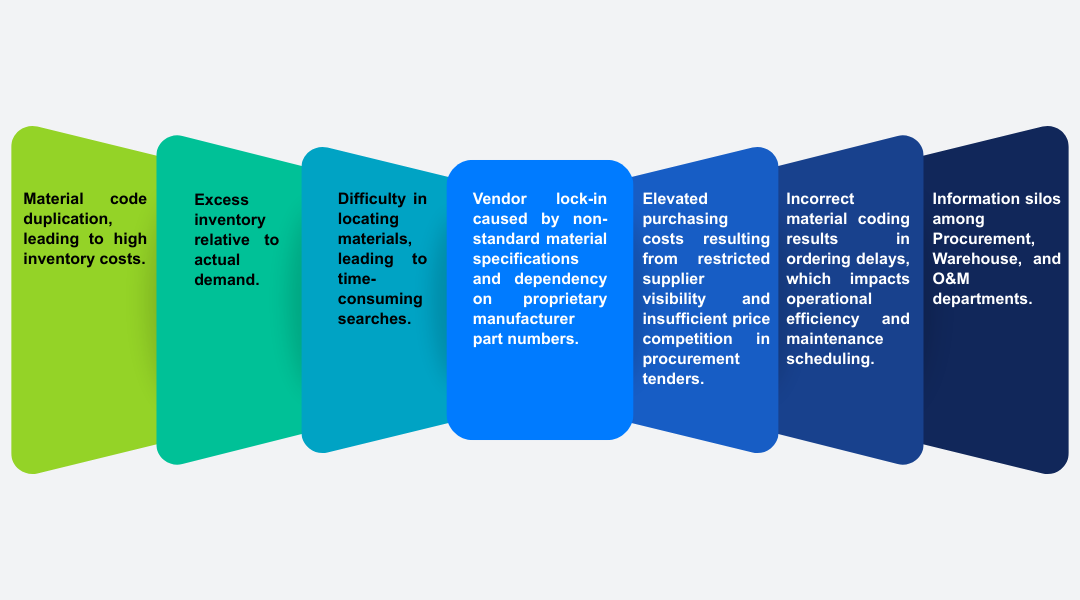 Material code duplication, leading to high inventory costs.

Excess inventory relative to actual demand.

Difficulty in locating materials, leading to time-consuming searches.

Vendor lock-in caused by non-standard material specifications and dependency on proprietary manufacturer part numbers.

Elevated purchasing costs resulting from restricted supplier visibility and insufficient price competition in procurement tenders.

Incorrect material coding results in ordering delays, which impacts operational efficiency and maintenance scheduling.

Information silos among Procurement, Warehouse, and O&M departments.